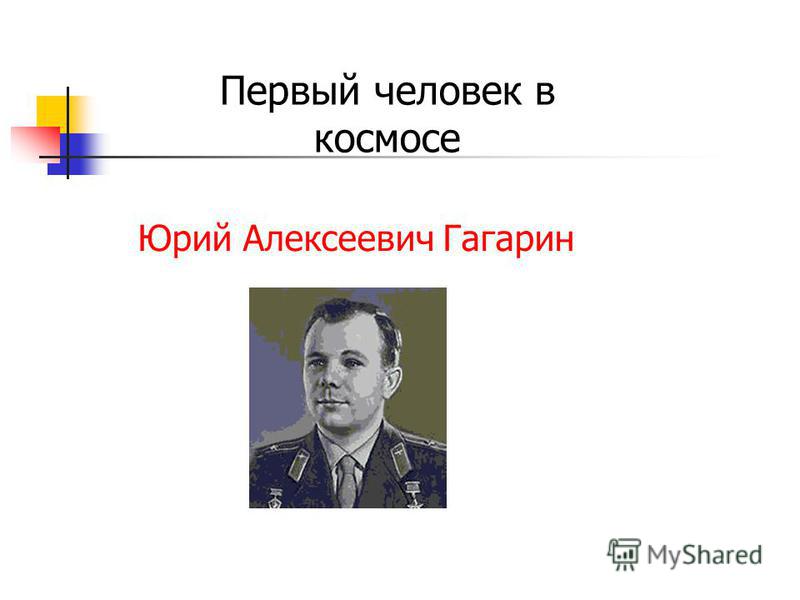 Первый человек в космосе

Юрий Алексеевич Гагарин

MyShared